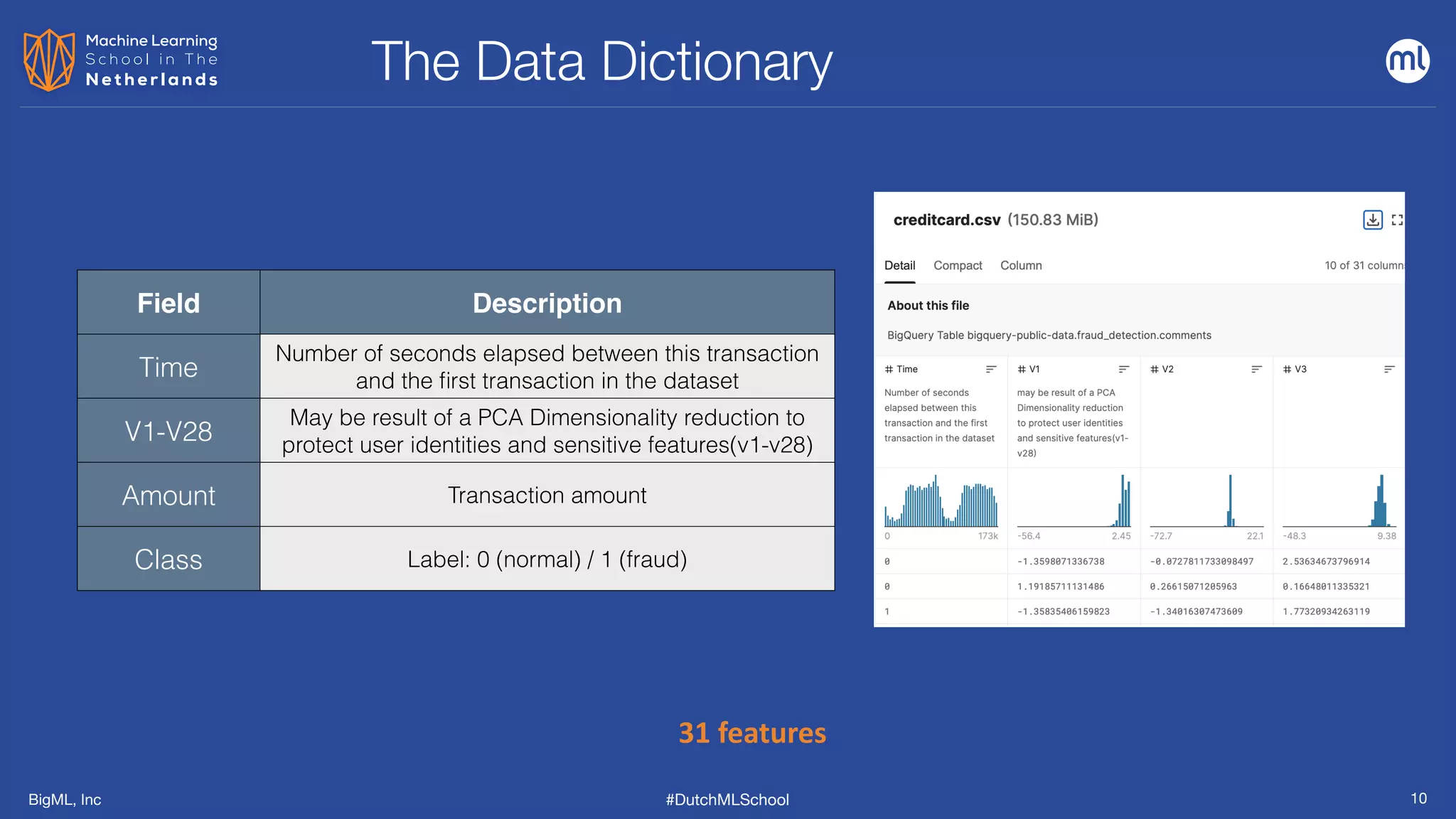 Machine Learning School in The Netherlands

The Data Dictionary

ml

| Field | Description |
|---|---|
| Time | Number of seconds elapsed between this transaction and the first transaction in the dataset |
| V1-V28 | May be result of a PCA Dimensionality reduction to protect user identities and sensitive features(v1-v28) |
| Amount | Transaction amount |
| Class | Label: 0 (normal) / 1 (fraud) |

creditcard.csv (150.83 MiB)

Detail Compact Column 10 of 31 column

About this file

BigQuery Table bigquery-public-data.fraud_detection.comments

| # Time | # V1 | # V2 | # V3 |
|---|---|---|---|
| Number of seconds elapsed between this transaction and the first transaction in the dataset | may be result of a PCA Dimensionality reduction to protect user identities and sensitive features(v1-v28) | | |
| 0 173k | -56.4 2.45 | -72.7 22.1 | -48.3 9.38 |
| 0 | -1.3598071336738 | -0.0727811733098497 | 2.53634673796914 |
| 0 | 1.19185711131486 | 0.26615071205963 | 0.16648011335321 |
| 1 | -1.35835406159823 | -1.34016307473609 | 1.77320934263119 |

31 features

BigML, Inc

#DutchMLSchool

10